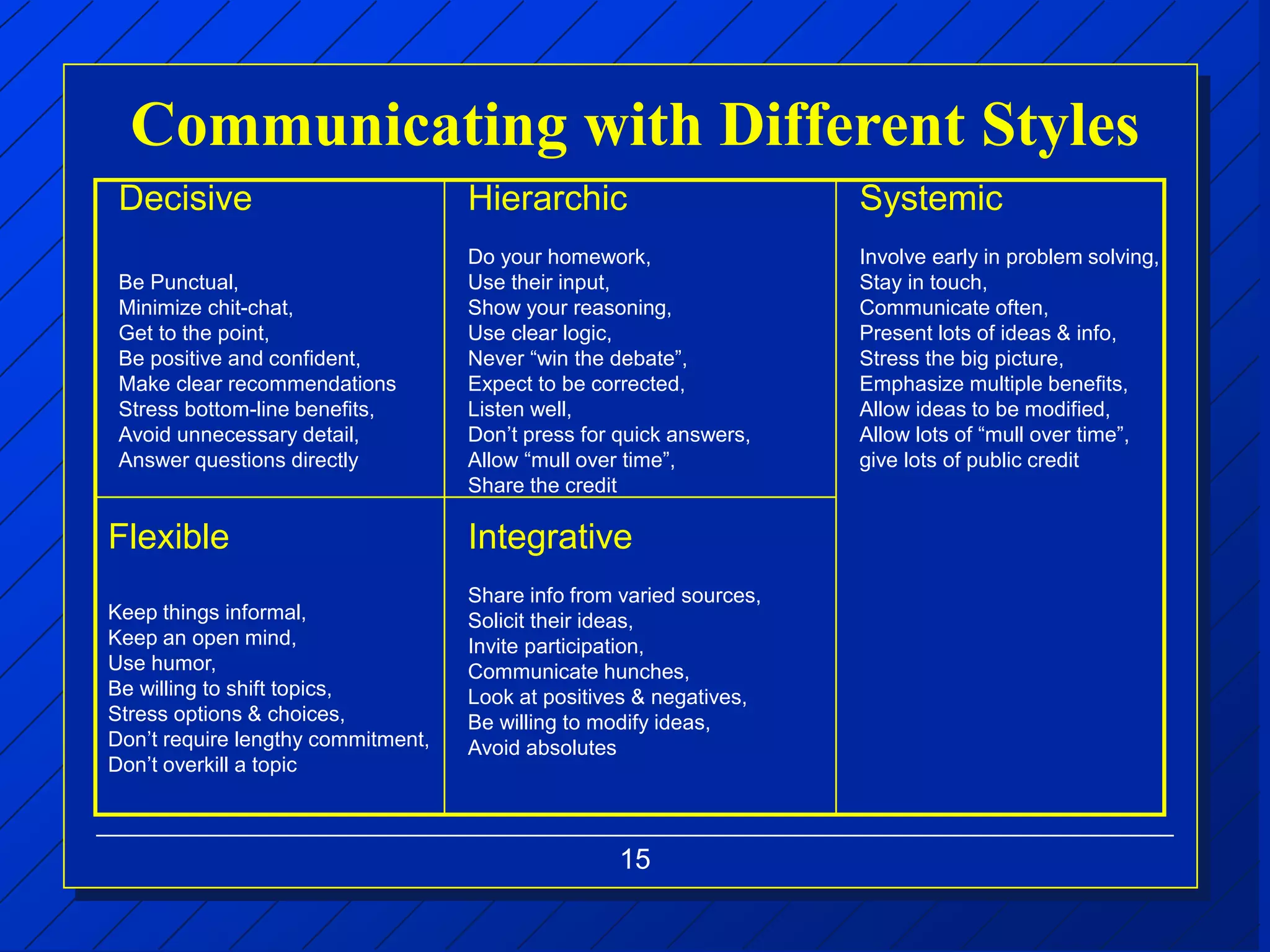 Communicating with Different Styles

Decisive

Be Punctual,
Minimize chit-chat,
Get to the point,
Be positive and confident,
Make clear recommendations
Stress bottom-line benefits,
Avoid unnecessary detail,
Answer questions directly

Hierarchic

Do your homework,
Use their input,
Show your reasoning,
Use clear logic,
Never “win the debate”,
Expect to be corrected,
Listen well,
Don’t press for quick answers,
Allow “mull over time”,
Share the credit

Systemic

Involve early in problem solving,
Stay in touch,
Communicate often,
Present lots of ideas & info,
Stress the big picture,
Emphasize multiple benefits,
Allow ideas to be modified,
Allow lots of “mull over time”,
give lots of public credit

Flexible

Keep things informal,
Keep an open mind,
Use humor,
Be willing to shift topics,
Stress options & choices,
Don’t require lengthy commitment,
Don’t overkill a topic

Integrative

Share info from varied sources,
Solicit their ideas,
Invite participation,
Communicate hunches,
Look at positives & negatives,
Be willing to modify ideas,
Avoid absolutes

15